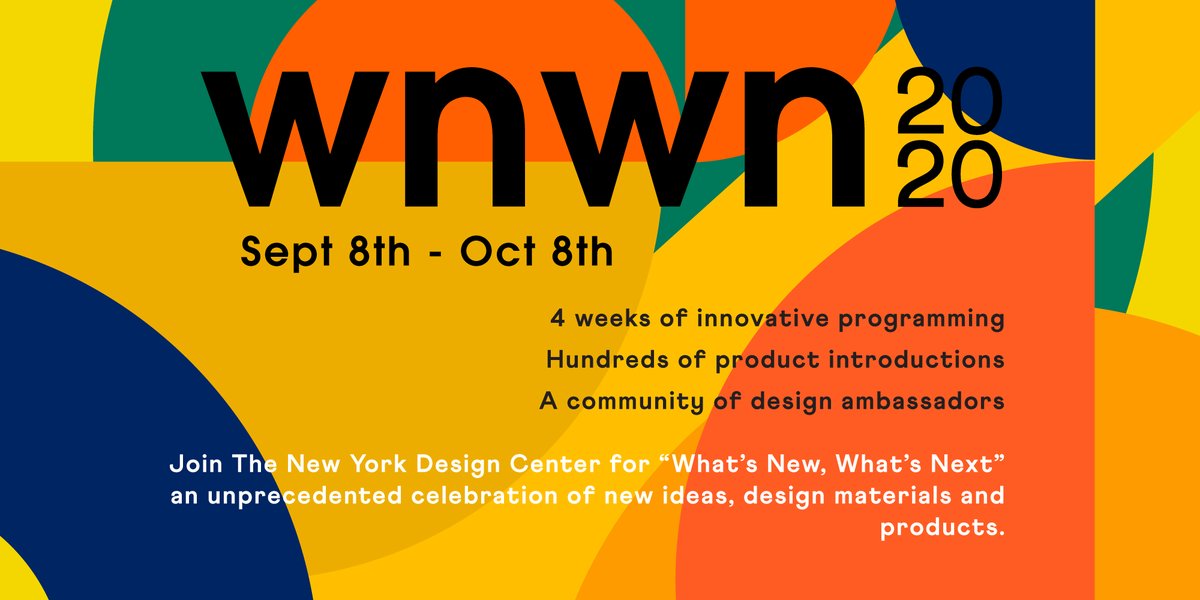 wnwn 2020

Sept 8th - Oct 8th

4 weeks of innovative programming

Hundreds of product introductions

A community of design ambassadors

Join The New York Design Center for “What’s New, What’s Next” an unprecedented celebration of new ideas, design materials and products.